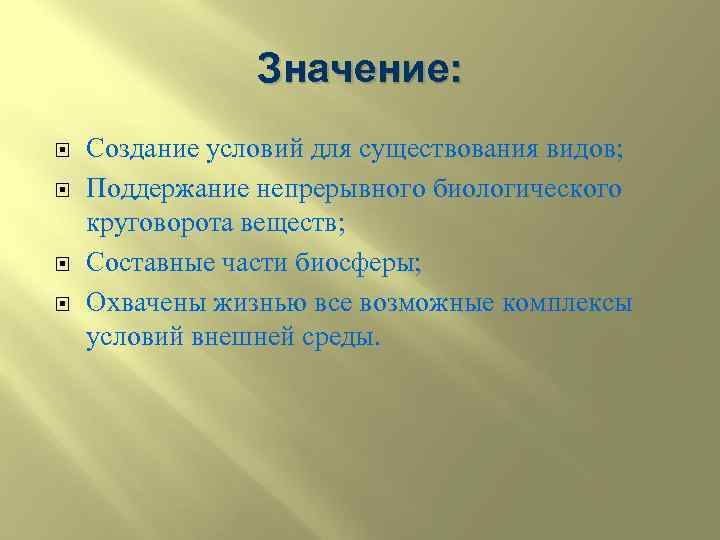 Значение:

Создание условий для существования видов;
Поддержание непрерывного биологического круговорота веществ;
Составные части биосферы;
Охвачены жизнью все возможные комплексы условий внешней среды.